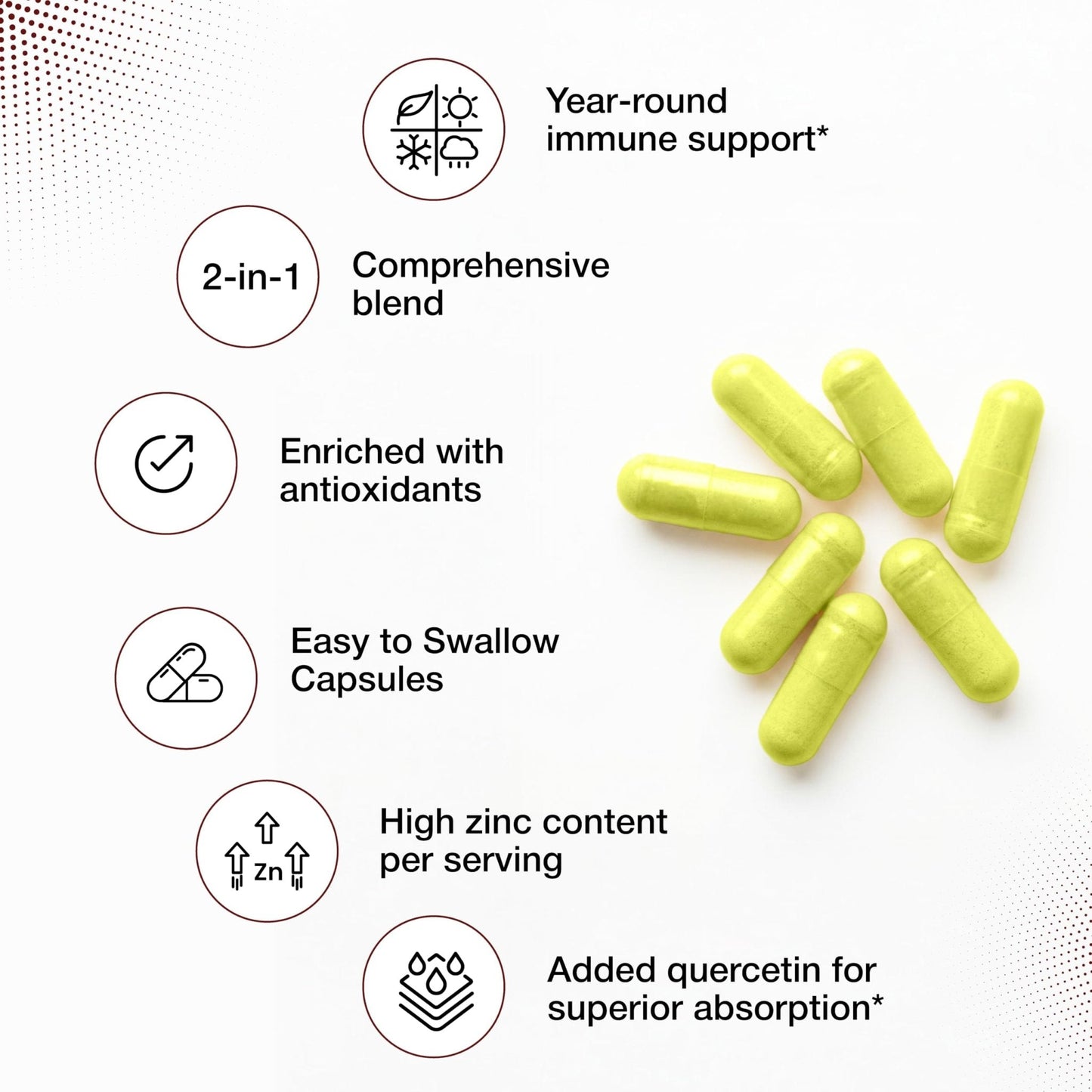 Year-round immune support*

2-in-1

Comprehensive blend

Enriched with antioxidants

Easy to Swallow Capsules

Zn

High zinc content per serving

Added quercetin for superior absorption*